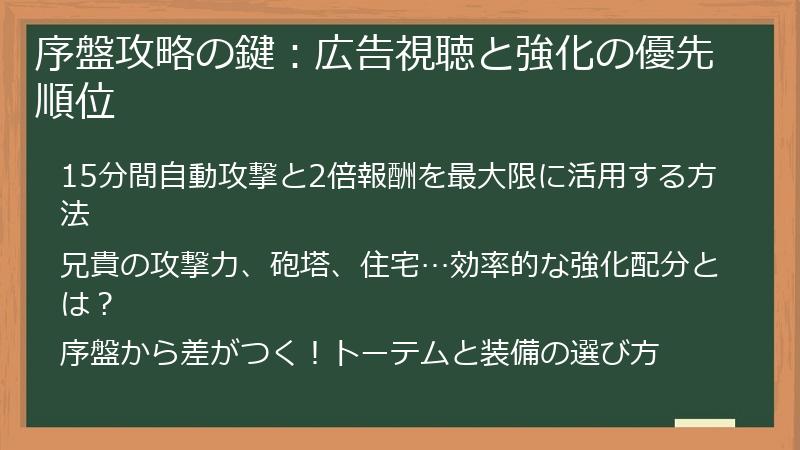 序盤攻略の鍵：広告視聴と強化の優先順位

15分間自動攻撃と2倍報酬を最大限に活用する方法

兄貴の攻撃力、砲塔、住宅…効率的な強化配分とは？

序盤から差がつく！トーテムと装備の選び方